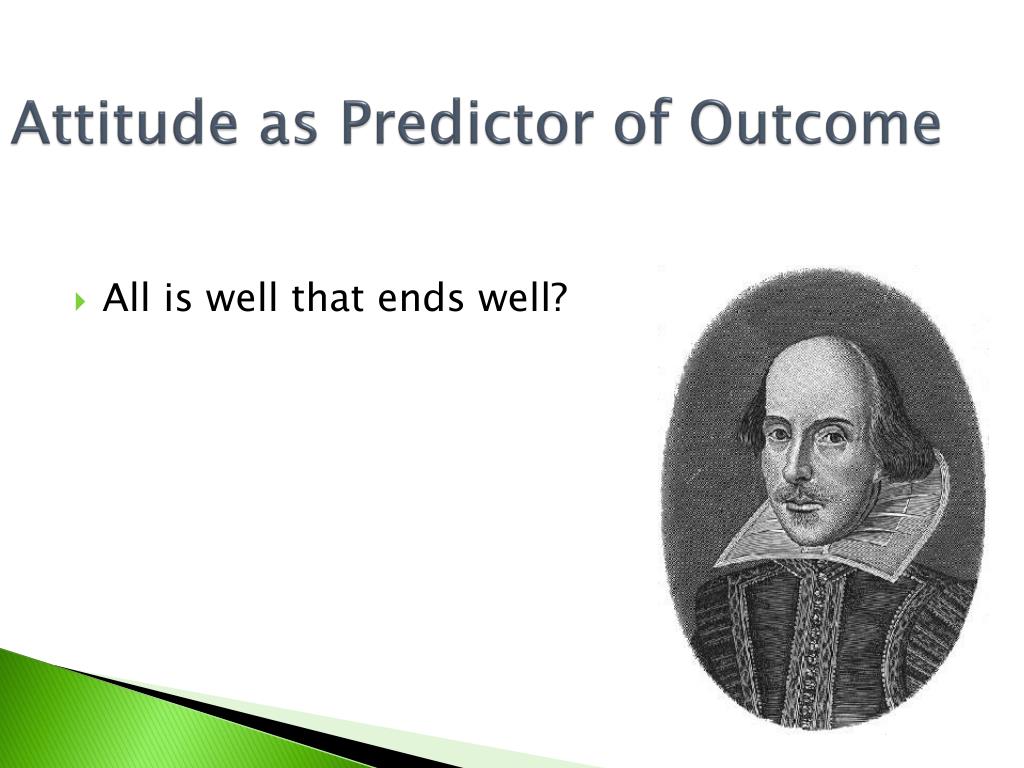 Attitude as Predictor of Outcome

All is well that ends well?